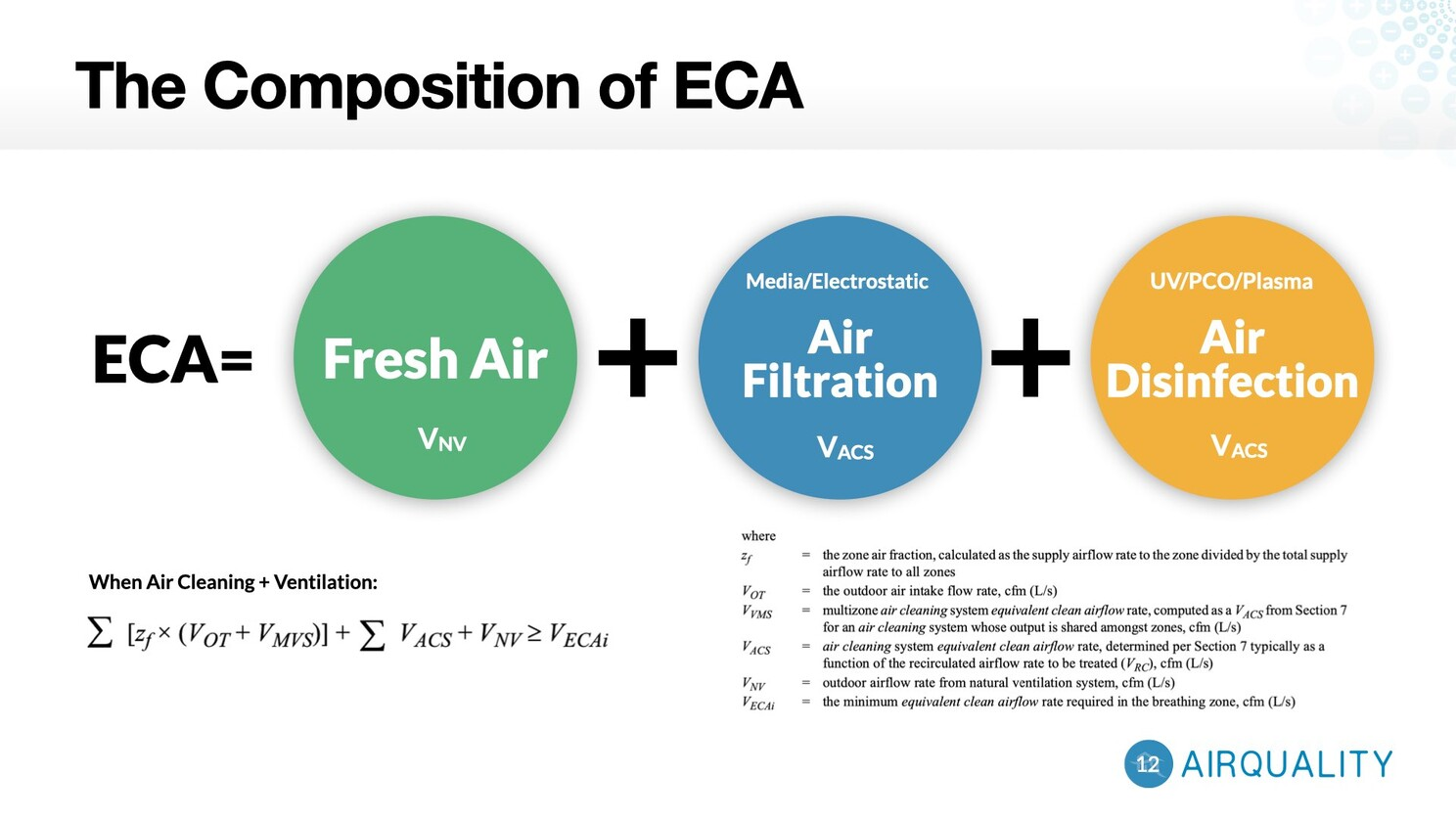 The Composition of ECA

ECA=

Fresh Air

$V_{NV}$

+

Media/Electrostatic

Air Filtration

$V_{ACS}$

+

UV/PCO/Plasma

Air Disinfection

$V_{ACS}$

When Air Cleaning + Ventilation:

$\sum [z_f \times (V_{OT} + V_{MVS})] + \sum V_{ACS} + V_{NV} \geq V_{ECAi}$

where

$z_f$ = the zone air fraction, calculated as the supply airflow rate to the zone divided by the total supply airflow rate to all zones

$V_{OT}$ = the outdoor air intake flow rate, cfm (L/s)

$V_{VMS}$ = multizone air cleaning system equivalent clean airflow rate, computed as a $V_{ACS}$ from Section 7 for an air cleaning system whose output is shared amongst zones, cfm (L/s)

$V_{ACS}$ = air cleaning system equivalent clean airflow rate, determined per Section 7 typically as a function of the recirculated airflow rate to be treated ($V_{RC}$), cfm (L/s)

$V_{NV}$ = outdoor airflow rate from natural ventilation system, cfm (L/s)

$V_{ECAi}$ = the minimum equivalent clean airflow rate required in the breathing zone, cfm (L/s)

12 AIRQUALITY